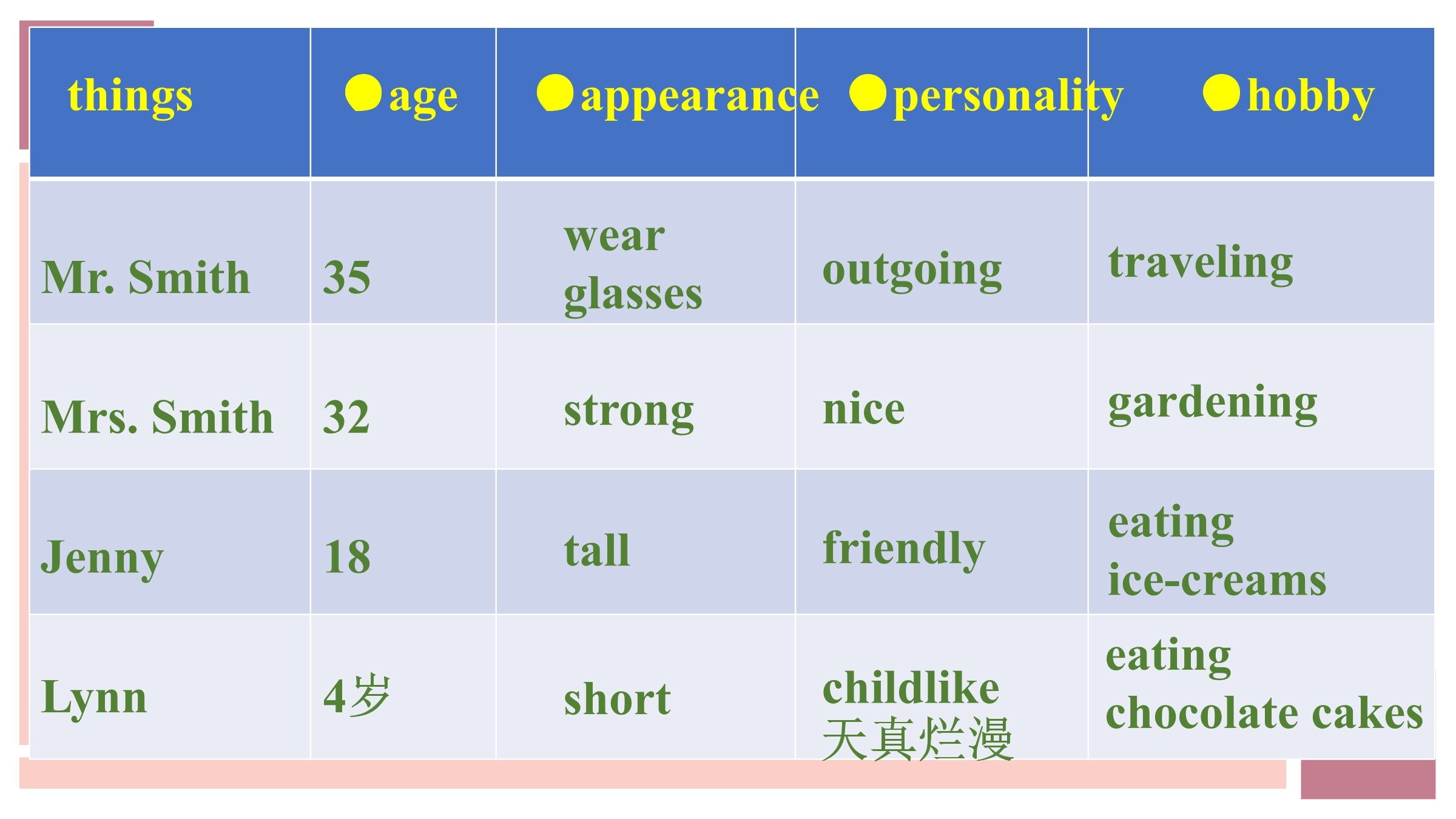 | things | ●age | ●appearance | ●personality | ●hobby |
|---|---|---|---|---|
| Mr. Smith | 35 | wear glasses | outgoing | traveling |
| Mrs. Smith | 32 | strong | nice | gardening |
| Jenny | 18 | tall | friendly | eating ice-creams |
| Lynn | 4岁 | short | childlike 天真烂漫 | eating chocolate cakes |